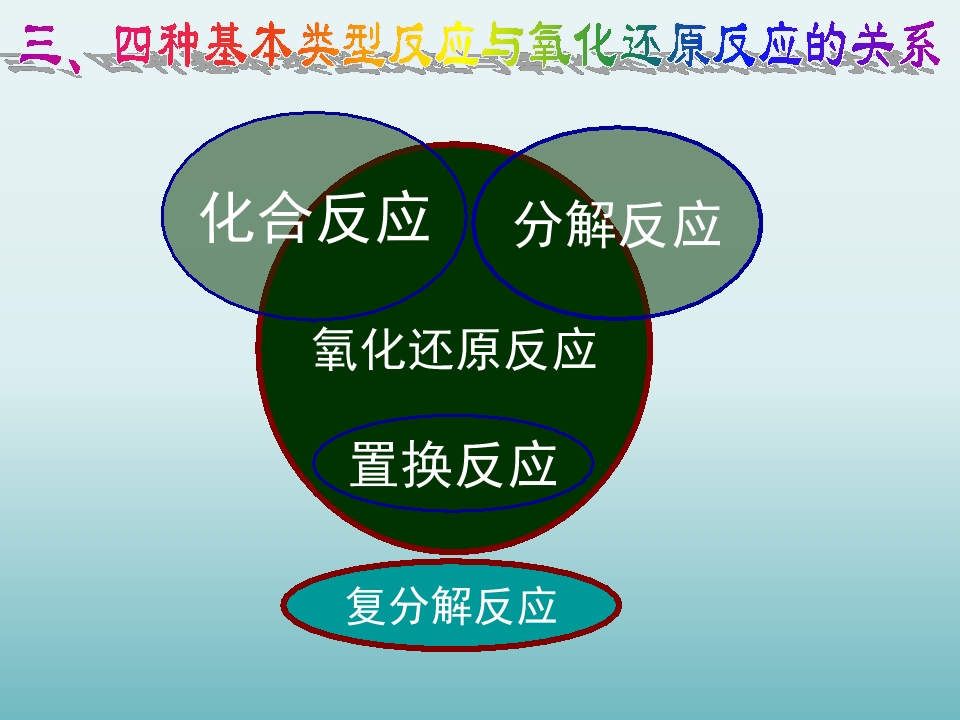 三、四种基本类型反应与氧化还原反应的关系

化合反应

分解反应

氧化还原反应

置换反应

复分解反应